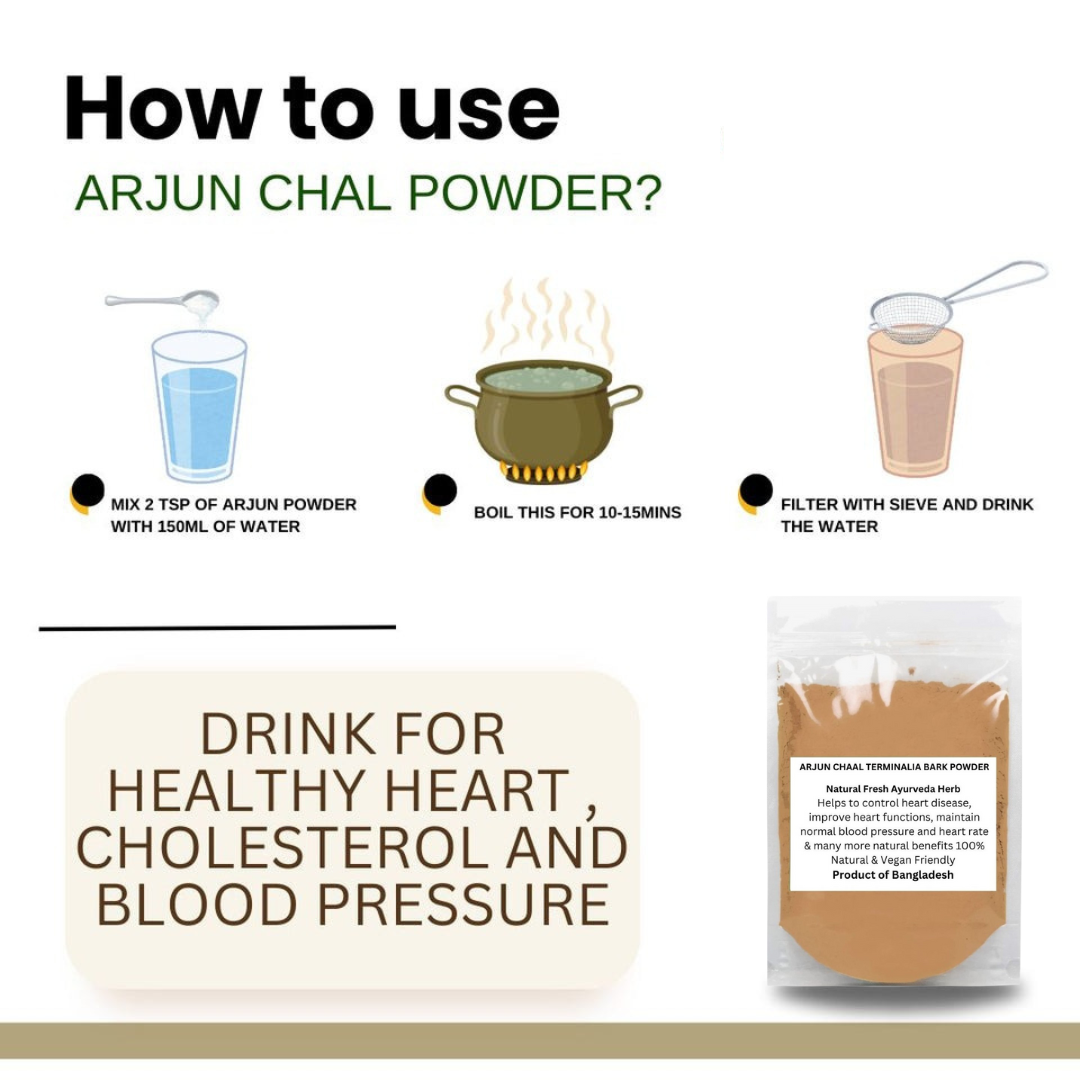 How to use
ARJUN CHAL POWDER?

MIX 2 TSP OF ARJUN POWDER WITH 150ML OF WATER

BOIL THIS FOR 10-15MINS

FILTER WITH SIEVE AND DRINK THE WATER

DRINK FOR HEALTHY HEART , CHOLESTEROL AND BLOOD PRESSURE

ARJUN CHAAL TERMINALIA BARK POWDER
Natural Fresh Ayurveda Herb
Helps to control heart disease, improve heart functions, maintain normal blood pressure and heart rate & many more natural benefits 100% Natural & Vegan Friendly
Product of Bangladesh